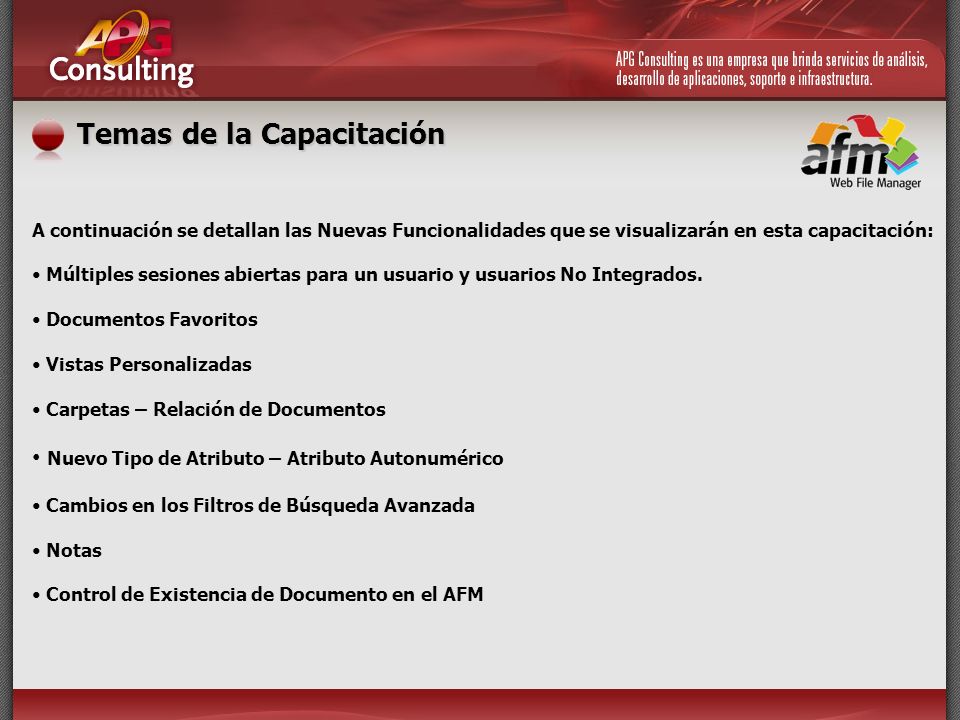 APG Consulting

APG Consulting es una empresa que brinda servicios de análisis, desarrollo de aplicaciones, soporte e infraestructura.

Temas de la Capacitación

afm Web File Manager

A continuación se detallan las Nuevas Funcionalidades que se visualizarán en esta capacitación:

• Múltiples sesiones abiertas para un usuario y usuarios No Integrados.

• Documentos Favoritos

• Vistas Personalizadas

• Carpetas – Relación de Documentos

• Nuevo Tipo de Atributo – Atributo Autonumérico

• Cambios en los Filtros de Búsqueda Avanzada

• Notas

• Control de Existencia de Documento en el AFM